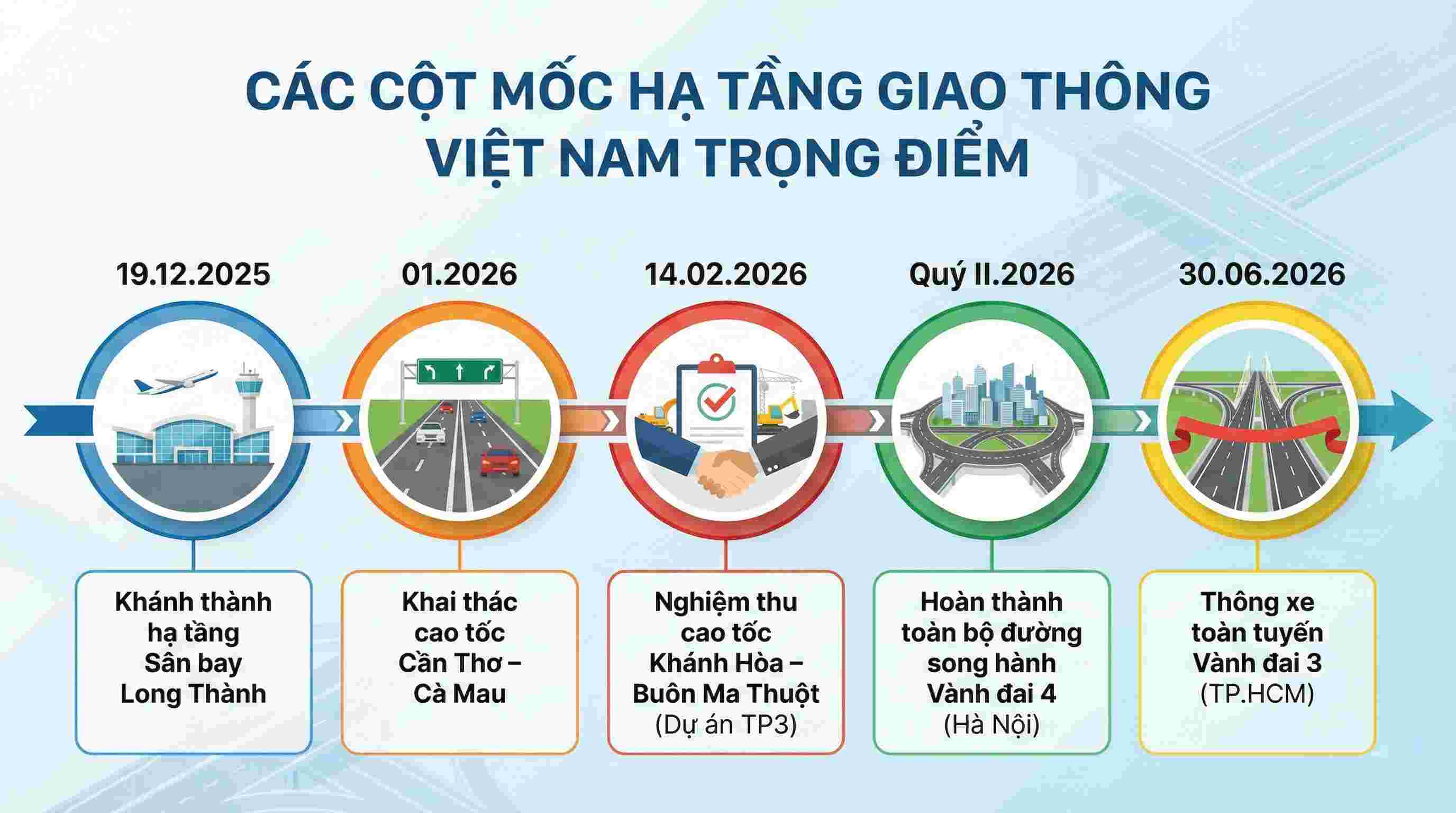 CÁC CỘT MỐC HẠ TẦNG GIAO THÔNG VIỆT NAM TRỌNG ĐIỂM

19.12.2025

Khánh thành hạ tầng Sân bay Long Thành

01.2026

Khai thác cao tốc Cần Thơ – Cà Mau

14.02.2026

Nghiệm thu cao tốc Khánh Hòa – Buôn Ma Thuột (Dự án TP3)

Quý II.2026

Hoàn thành toàn bộ đường song hành Vành đai 4 (Hà Nội)

30.06.2026

Thông xe toàn tuyến Vành đai 3 (TP.HCM)